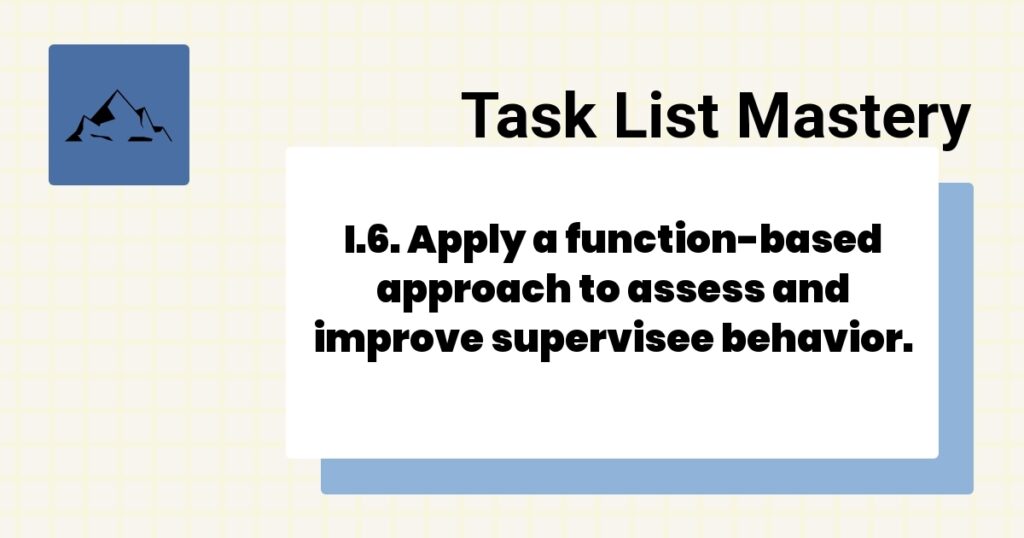 Task List Mastery

I.6. Apply a function-based approach to assess and improve supervisee behavior.